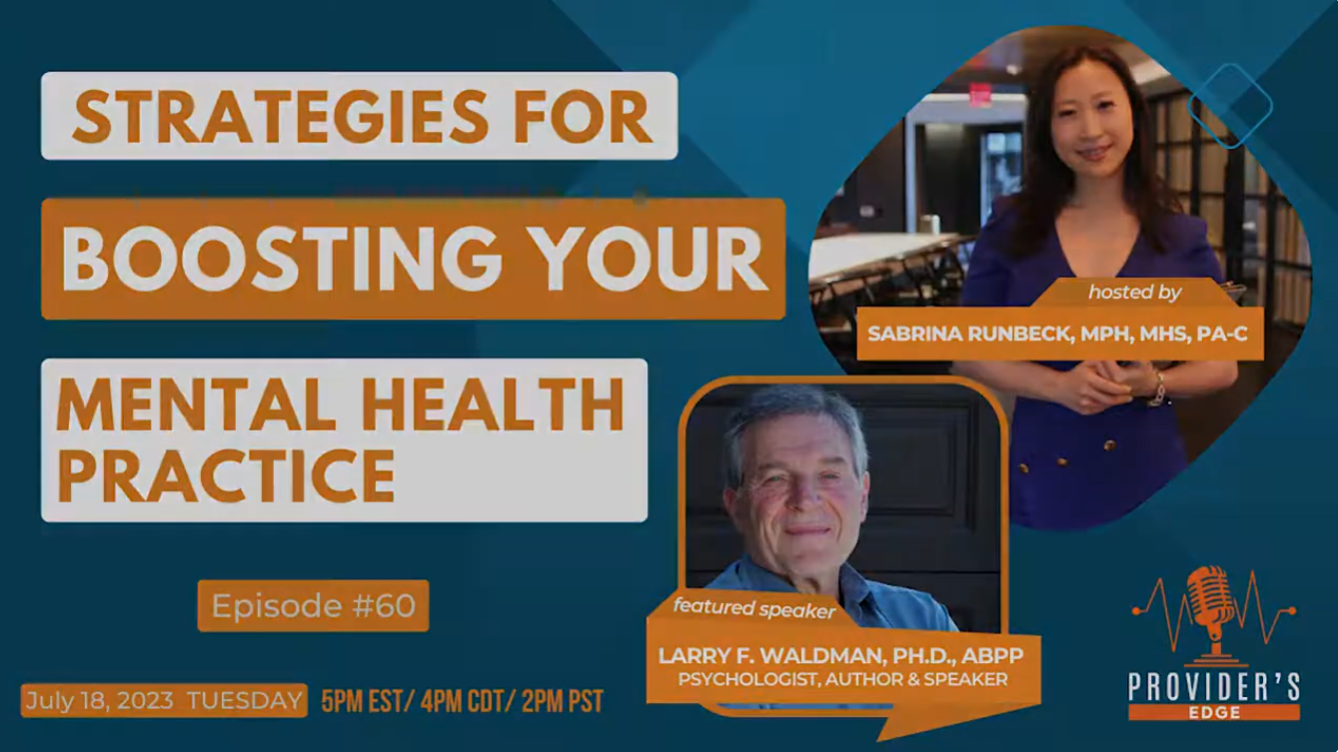 STRATEGIES FOR

BOOSTING YOUR

MENTAL HEALTH PRACTICE

Episode #60

July 18, 2023 TUESDAY

5PM EST/ 4PM CDT/ 2PM PST

hosted by

SABRINA RUNBECK, MPH, MHS, PA-C

featured speaker

LARRY F. WALDMAN, PH.D., ABPP

PSYCHOLOGIST, AUTHOR & SPEAKER

PROVIDER'S EDGE